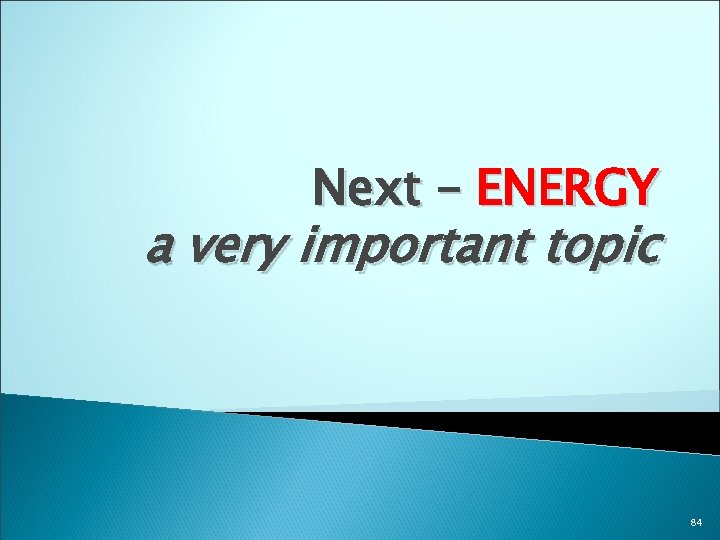 Next – ENERGY
a very important topic

84